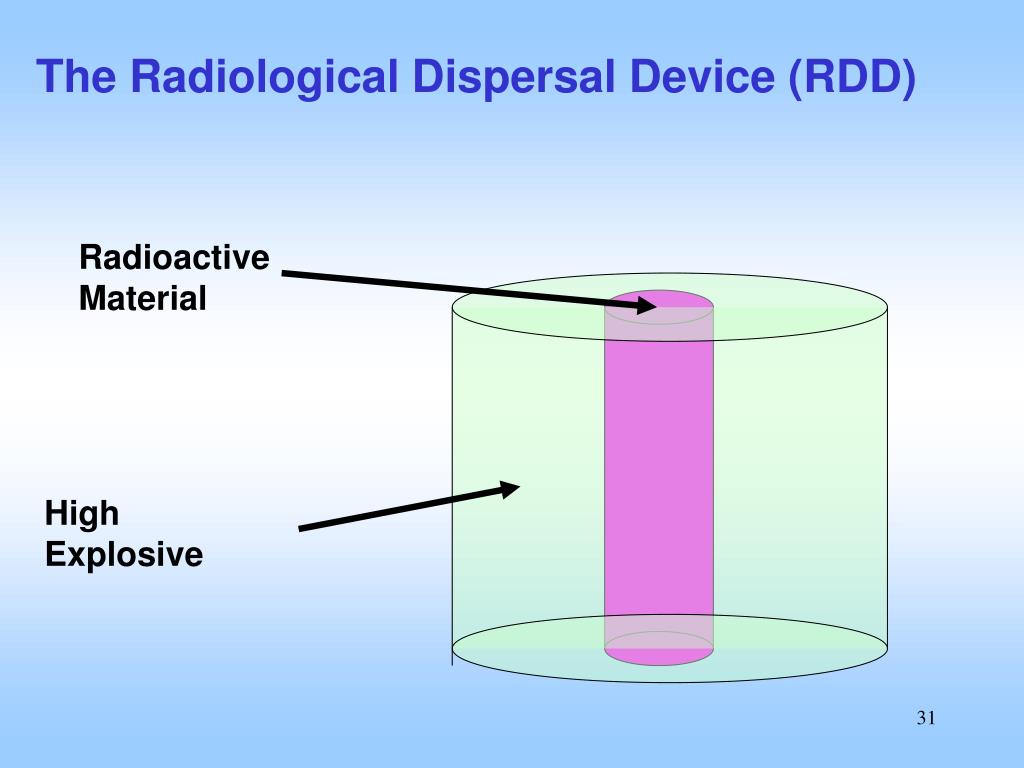 The Radiological Dispersal Device (RDD)

Radioactive Material

High Explosive

31